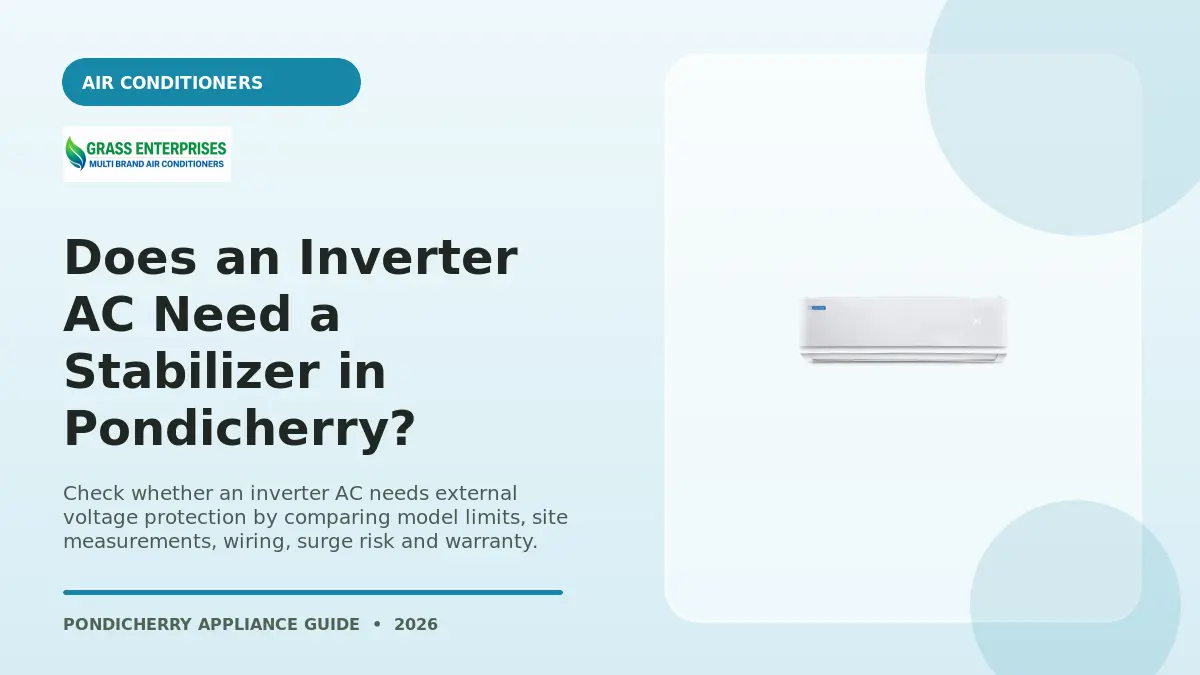 AIR CONDITIONERS

GRASS ENTERPRISES
MULTI BRAND AIR CONDITIONERS

Does an Inverter AC Need a Stabilizer in Pondicherry?

Check whether an inverter AC needs external voltage protection by comparing model limits, site measurements, wiring, surge risk and warranty.

PONDICHERRY APPLIANCE GUIDE • 2026